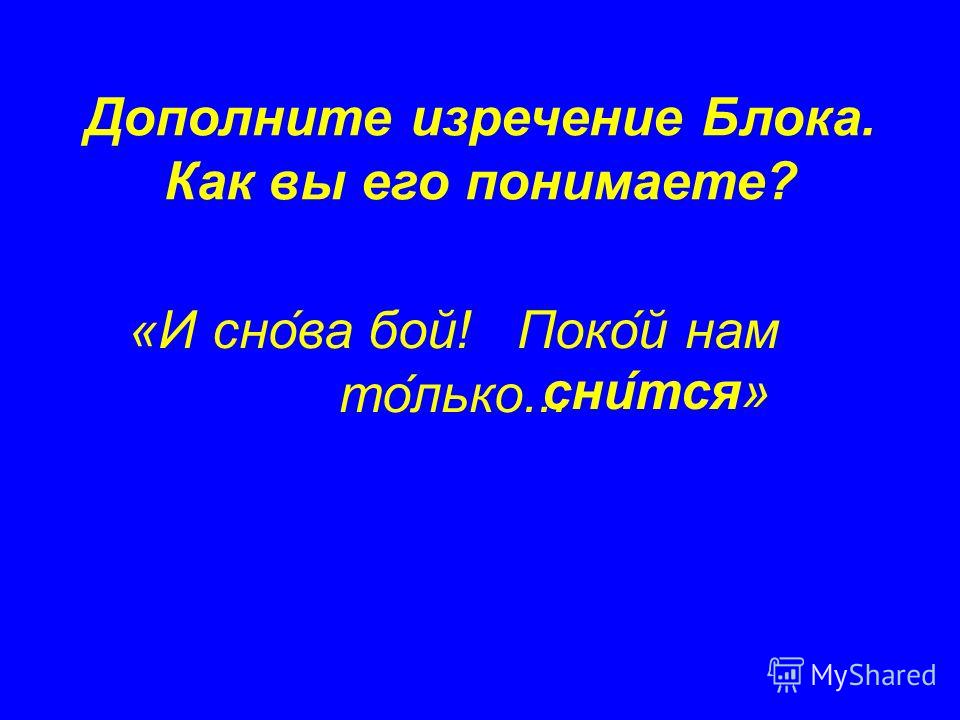 Дополните изречение Блока. Как вы его понимаете?

«И сно́ва бой! Поко́й нам то́лько… сни́тся»

MyShared